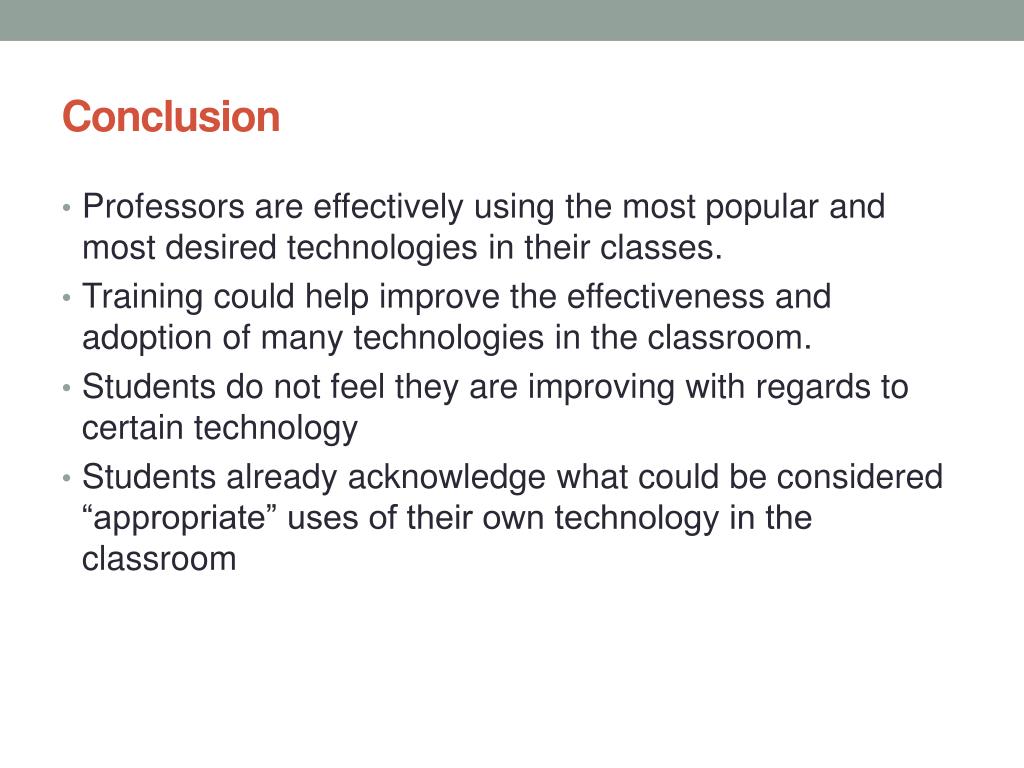 Conclusion

• Professors are effectively using the most popular and most desired technologies in their classes.
• Training could help improve the effectiveness and adoption of many technologies in the classroom.
• Students do not feel they are improving with regards to certain technology
• Students already acknowledge what could be considered “appropriate” uses of their own technology in the classroom